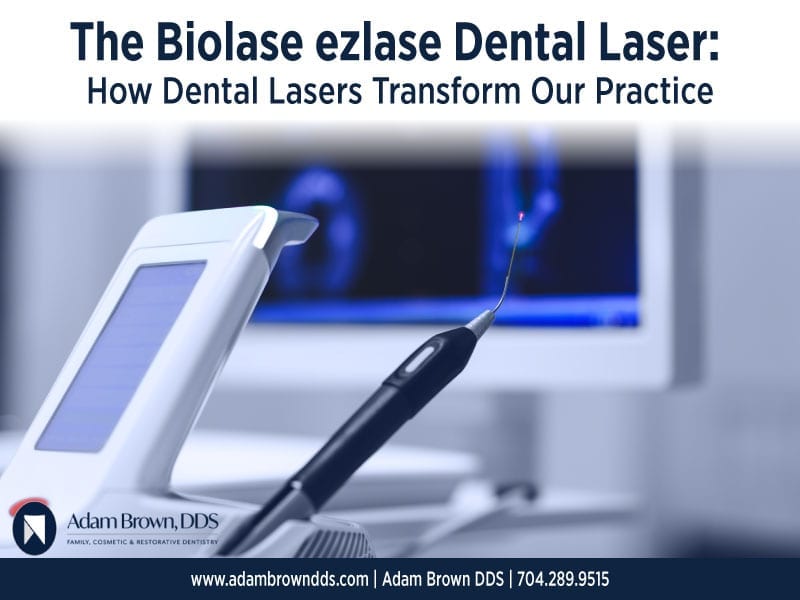 The Biolase ezlase Dental Laser:
How Dental Lasers Transform Our Practice

Adam Brown, DDS
FAMILY, COSMETIC & RESTORATIVE DENTISTRY

www.adambrowndds.com | Adam Brown DDS | 704.289.9515